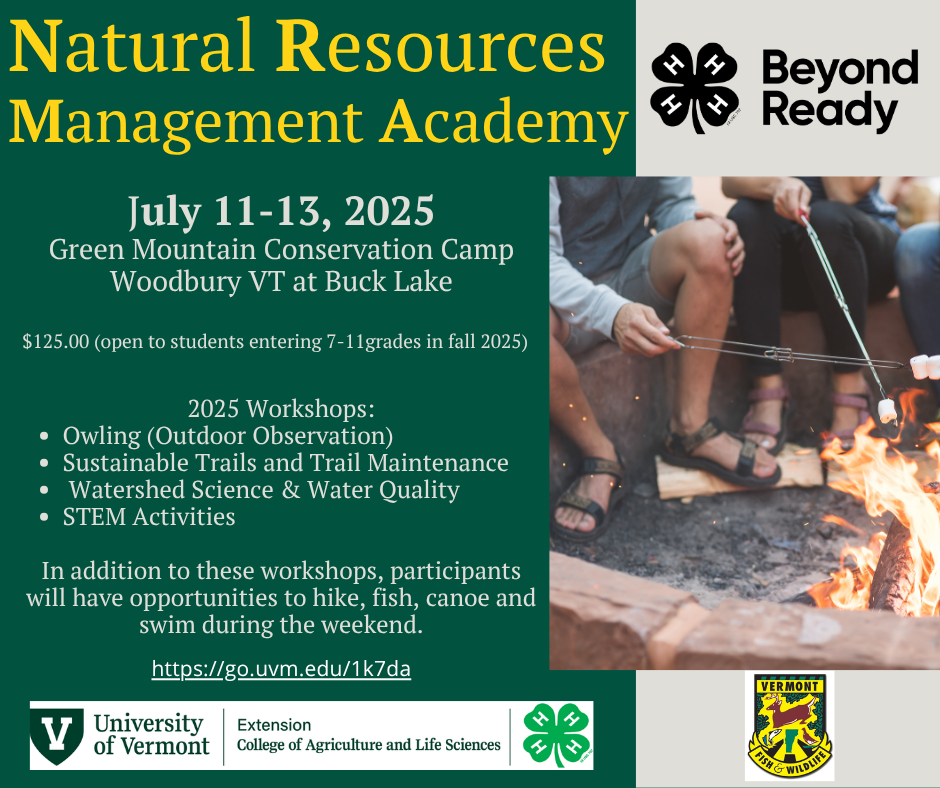 Natural Resources Management Academy

Beyond Ready

July 11-13, 2025
Green Mountain Conservation Camp
Woodbury VT at Buck Lake

$125.00 (open to students entering 7-11grades in fall 2025)

2025 Workshops:
- Owling (Outdoor Observation)
- Sustainable Trails and Trail Maintenance
- Watershed Science & Water Quality
- STEM Activities

In addition to these workshops, participants will have opportunities to hike, fish, canoe and swim during the weekend.

https://go.uvm.edu/1k7da

University of Vermont
Extension
College of Agriculture and Life Sciences

VERMONT
FISH & WILDLIFE